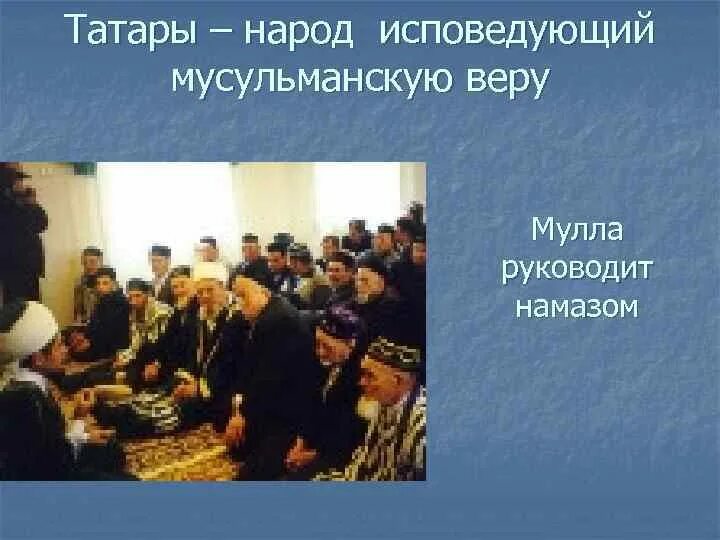 Татары – народ исповедующий мусульманскую веру

Мулла руководит намазом